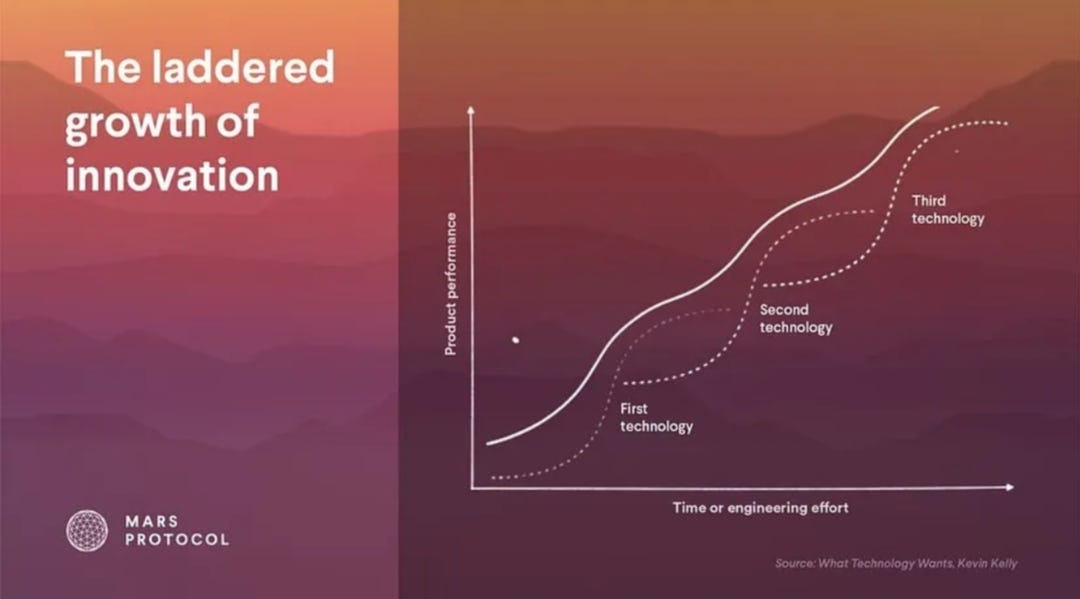 The laddered growth of innovation

Product performance

Third technology

Second technology

First technology

Time or engineering effort

MARS PROTOCOL

Source: What Technology Wants, Kevin Kelly